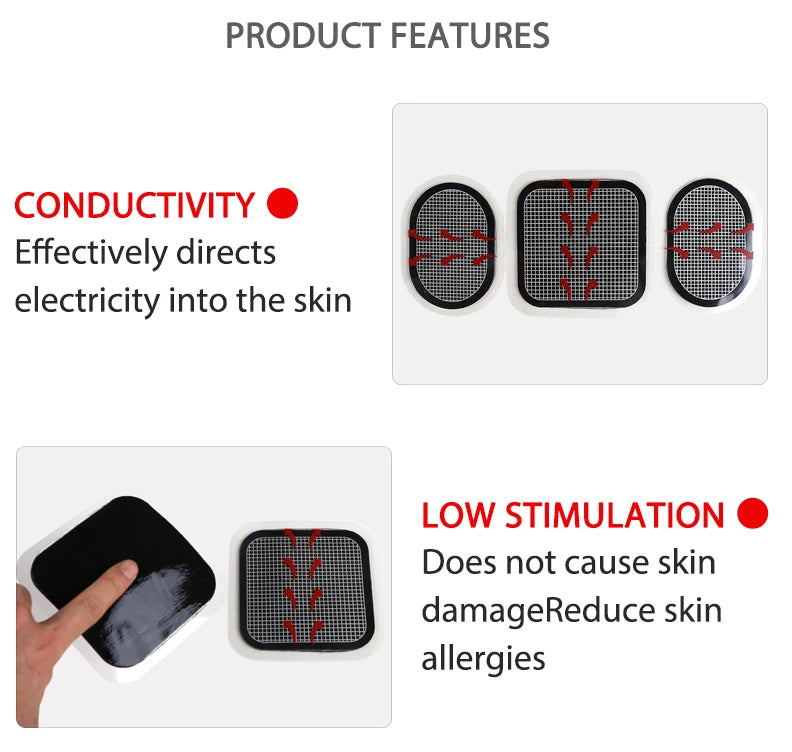 PRODUCT FEATURES

CONDUCTIVITY
Effectively directs electricity into the skin

LOW STIMULATION
Does not cause skin damageReduce skin allergies